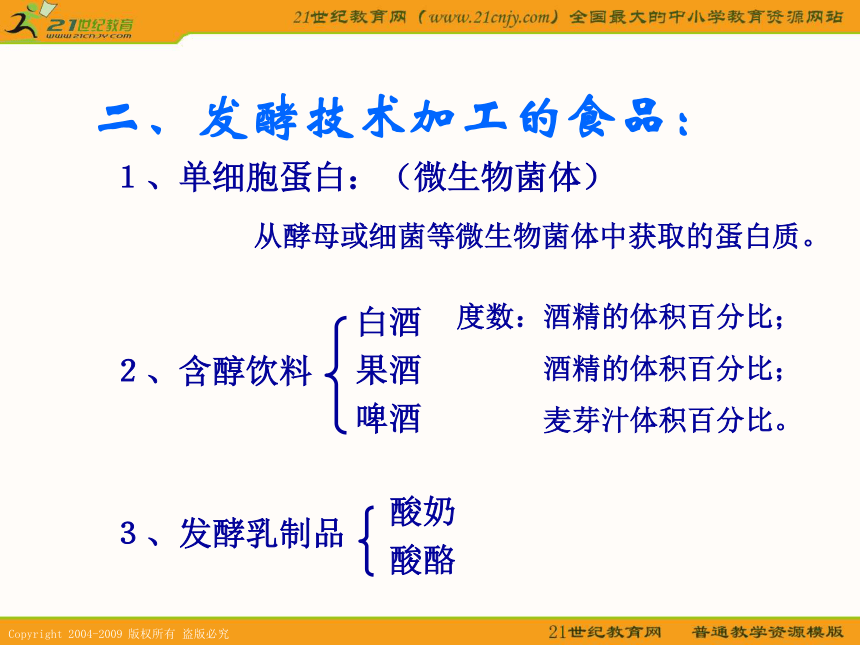 21世纪教育
www.21cnjy.com

21世纪教育网（www.21cnjy.com）全国最大的中小学教育资源网站

二、发酵技术加工的食品：

1、单细胞蛋白：（微生物菌体）

从酵母或细菌等微生物菌体中获取的蛋白质。

2、含醇饮料 白酒 度数：酒精的体积百分比；
果酒 酒精的体积百分比；
啤酒 麦芽汁体积百分比。

3、发酵乳制品 酸奶
酸酪

Copyright 2004-2009 版权所有 盗版必究

21世纪教育网 普通教学资源模版